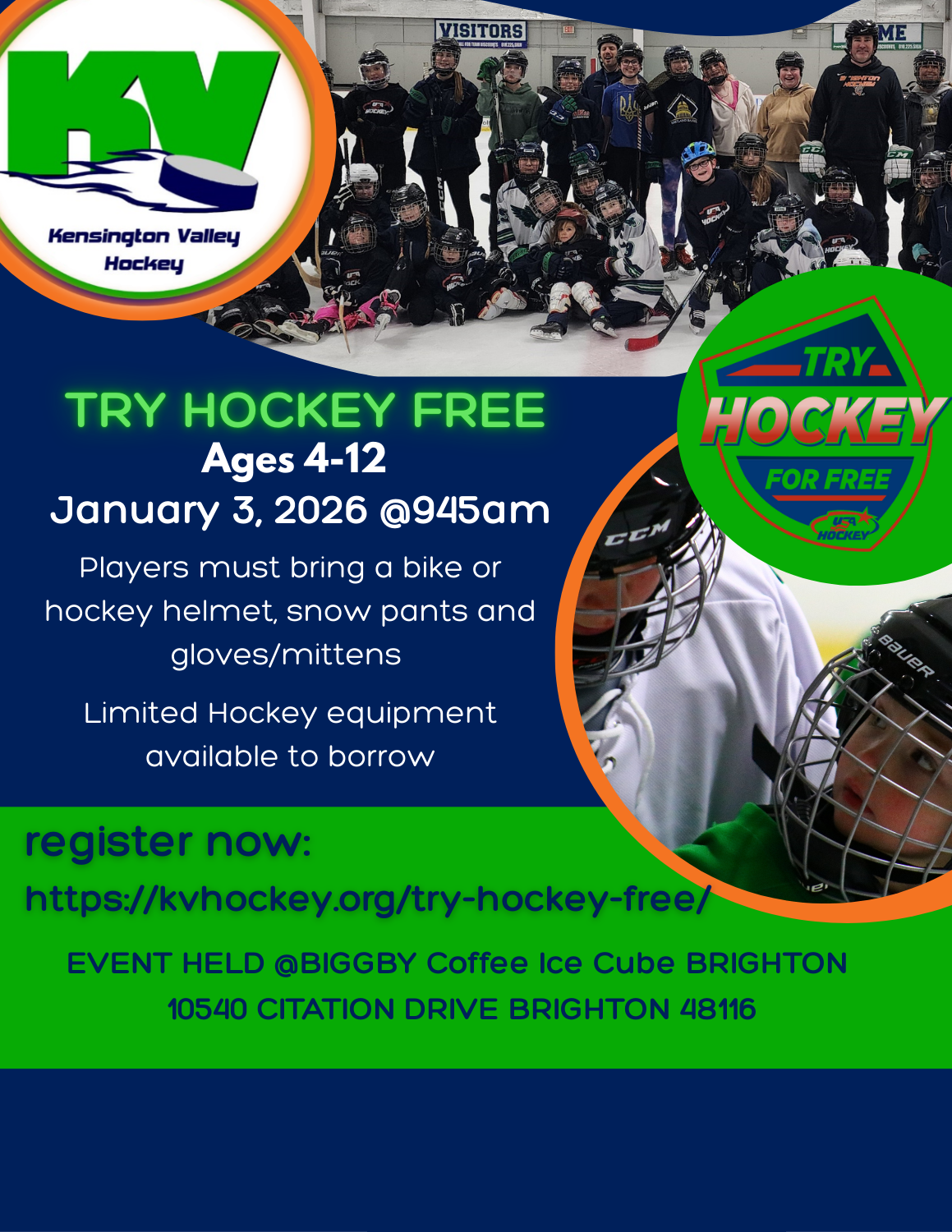 KV
Kensington Valley Hockey

VISITORS

ME

TRY HOCKEY FOR FREE
USA HOCKEY

TRY HOCKEY FREE
Ages 4-12
January 3, 2026 @945am

Players must bring a bike or hockey helmet, snow pants and gloves/mittens

Limited Hockey equipment available to borrow

CCM

BAUER

register now:
https://kvhockey.org/try-hockey-free/

EVENT HELD @BIGGBY Coffee Ice Cube BRIGHTON
10540 CITATION DRIVE BRIGHTON 48116